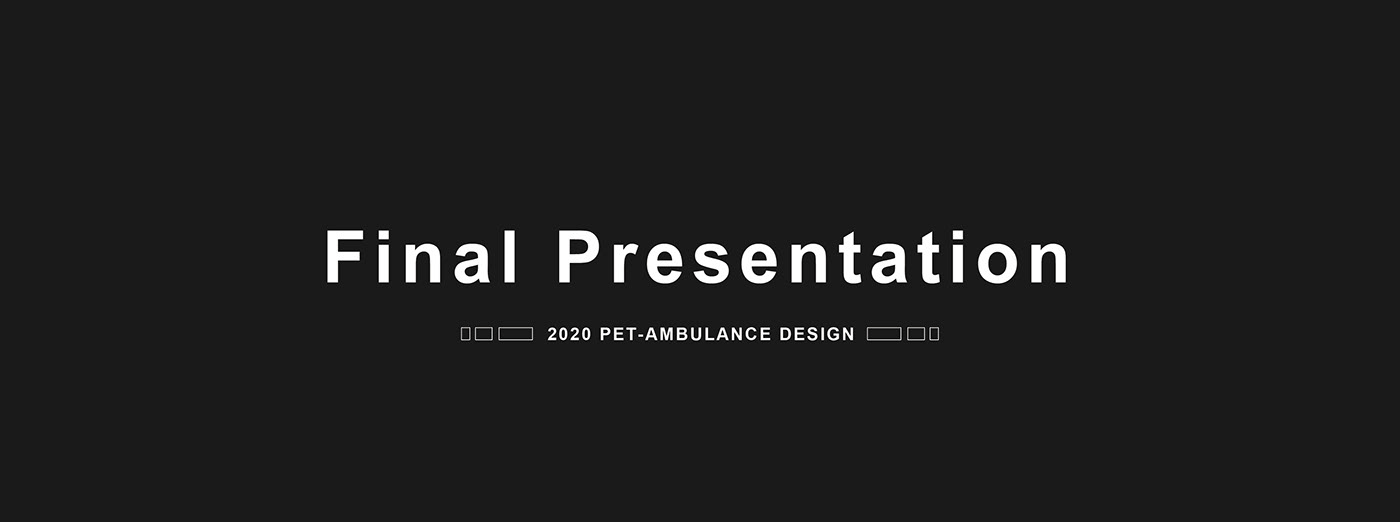 Final Presentation

2020 PET-AMBULANCE DESIGN